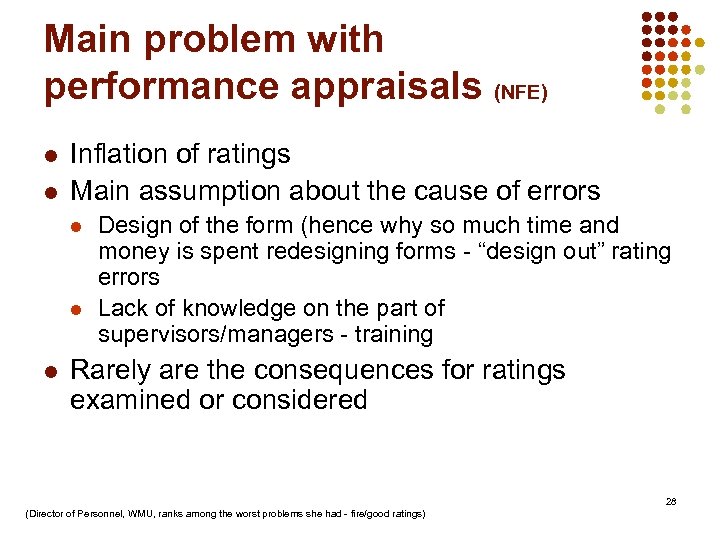 Main problem with performance appraisals (NFE)

- Inflation of ratings
- Main assumption about the cause of errors
  - Design of the form (hence why so much time and money is spent redesigning forms - “design out” rating errors
  - Lack of knowledge on the part of supervisors/managers - training
- Rarely are the consequences for ratings examined or considered

28

(Director of Personnel, WMU, ranks among the worst problems she had - fire/good ratings)